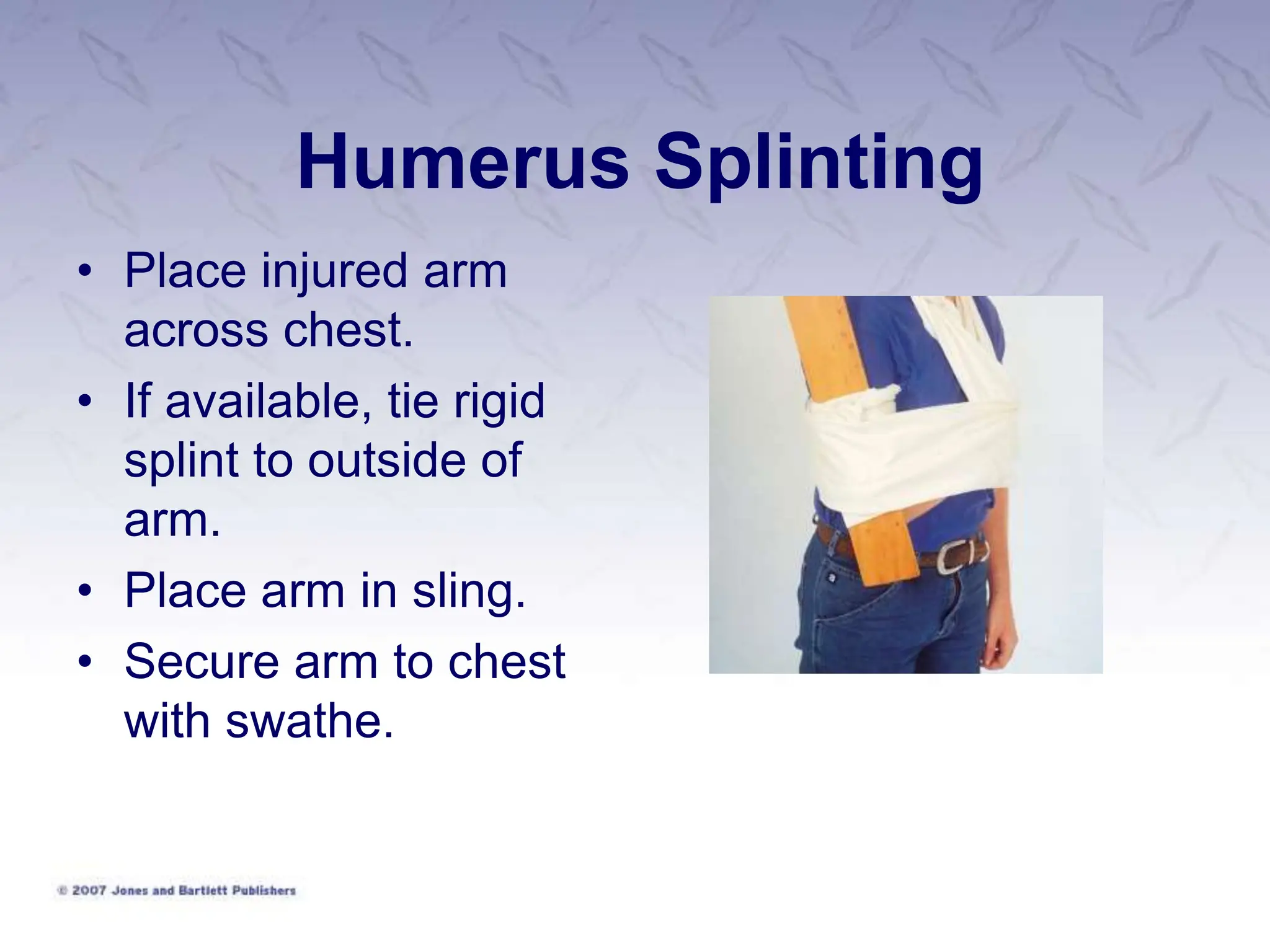 Humerus Splinting

• Place injured arm across chest.
• If available, tie rigid splint to outside of arm.
• Place arm in sling.
• Secure arm to chest with swathe.

© 2007 Jones and Bartlett Publishers